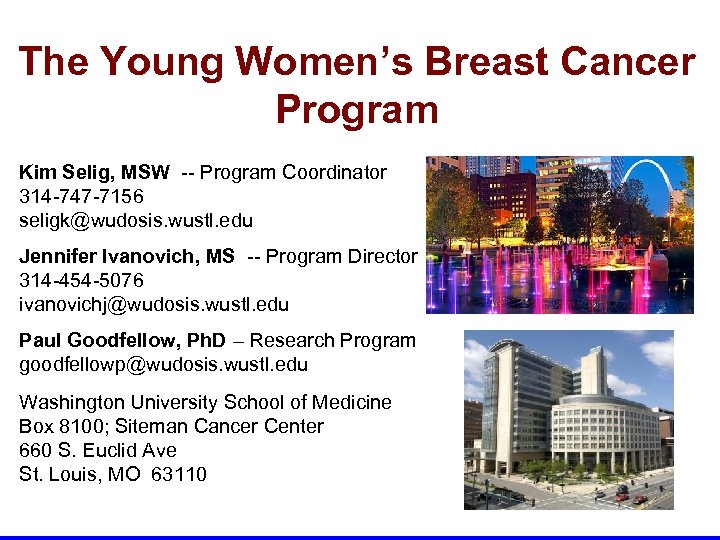 The Young Women's Breast Cancer Program

Kim Selig, MSW -- Program Coordinator
314-747-7156
seligk@wudosis.wustl.edu

Jennifer Ivanovich, MS -- Program Director
314-454-5076
ivanovichj@wudosis.wustl.edu

Paul Goodfellow, PhD – Research Program
goodfellowp@wudosis.wustl.edu

Washington University School of Medicine
Box 8100; Siteman Cancer Center
660 S. Euclid Ave
St. Louis, MO 63110